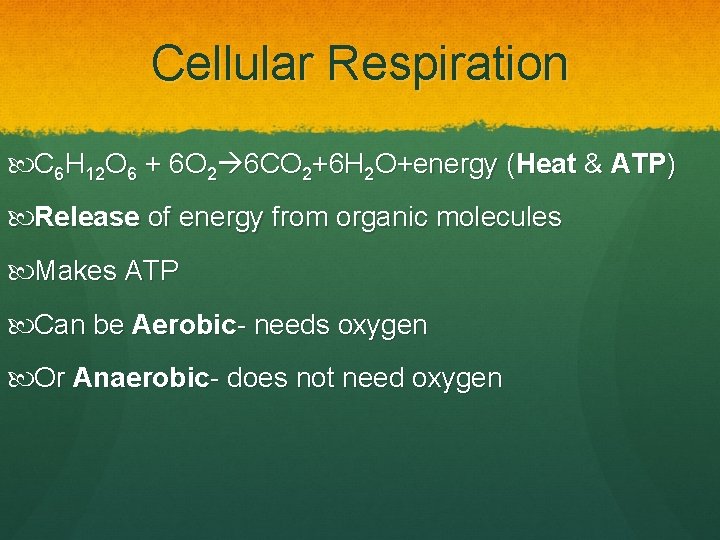 Cellular Respiration

$C_6H_{12}O_6 + 6O_2 \rightarrow 6CO_2 + 6H_2O$+energy (Heat & ATP)

Release of energy from organic molecules

Makes ATP

Can be Aerobic- needs oxygen

Or Anaerobic- does not need oxygen